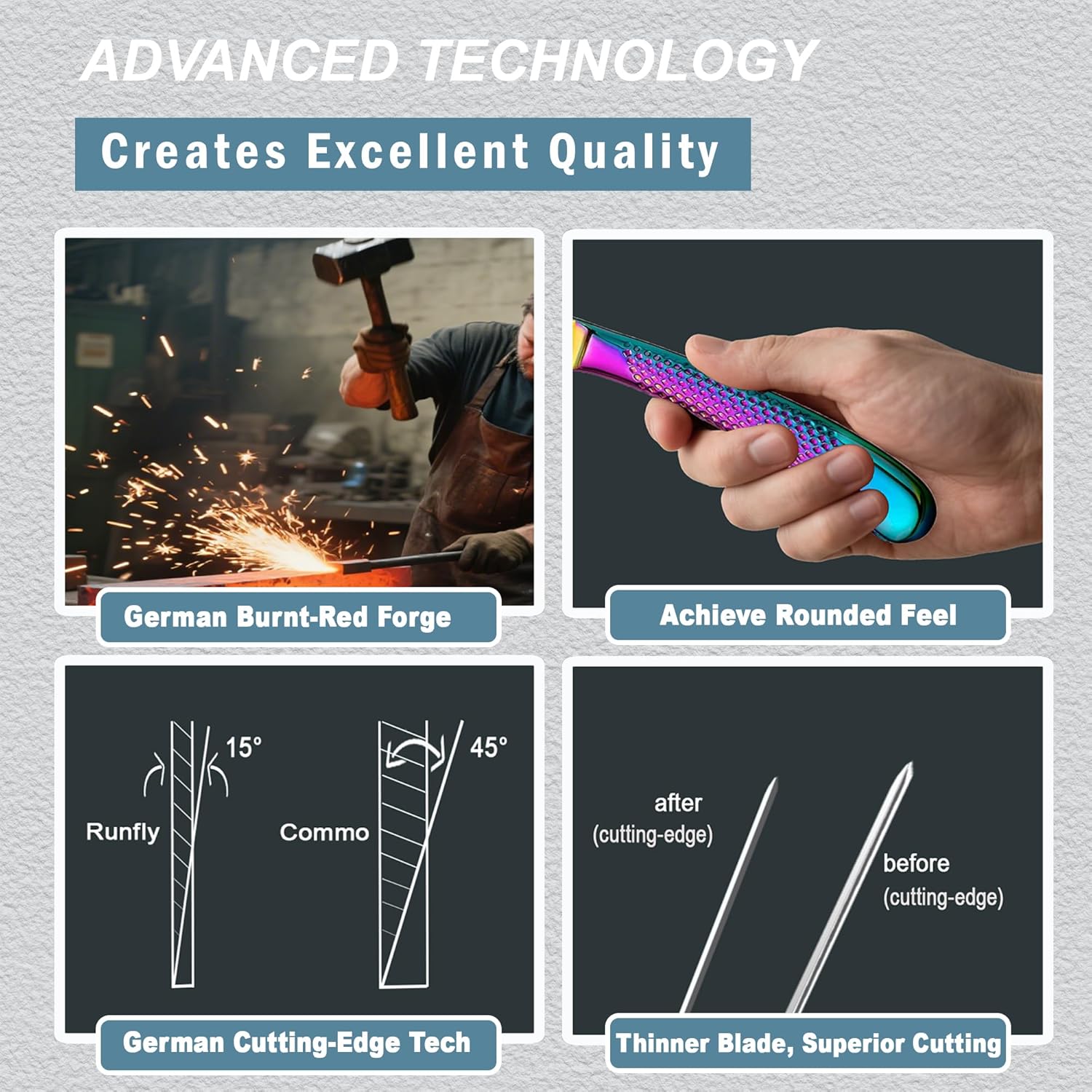 ADVANCED TECHNOLOGY

Creates Excellent Quality

German Burnt-Red Forge

Achieve Rounded Feel

15°

Runfly

45°

Commo

German Cutting-Edge Tech

after
(cutting-edge)

before
(cutting-edge)

Thinner Blade, Superior Cutting